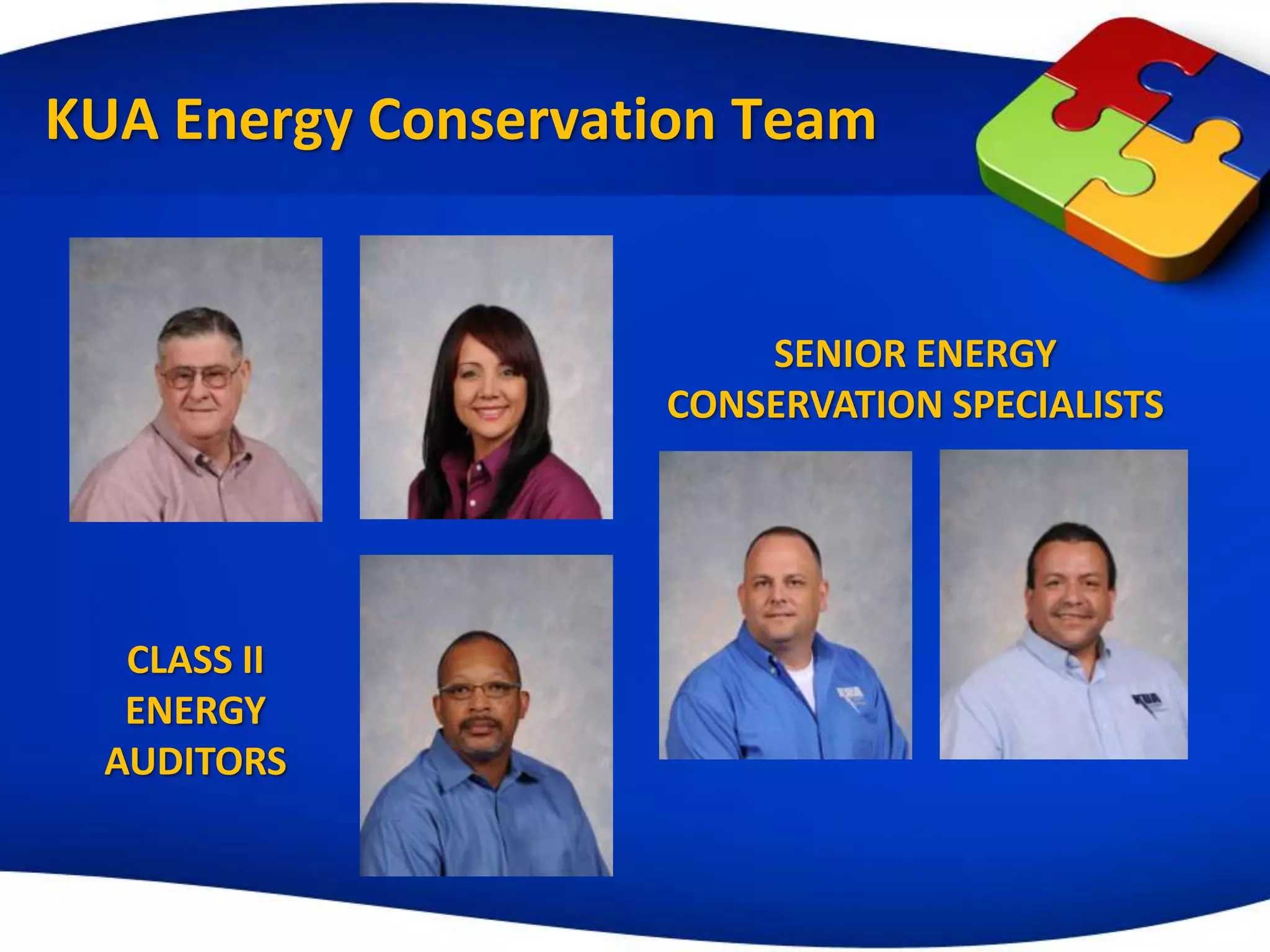 KUA Energy Conservation Team

SENIOR ENERGY CONSERVATION SPECIALISTS

CLASS II ENERGY AUDITORS

KUA

KUA